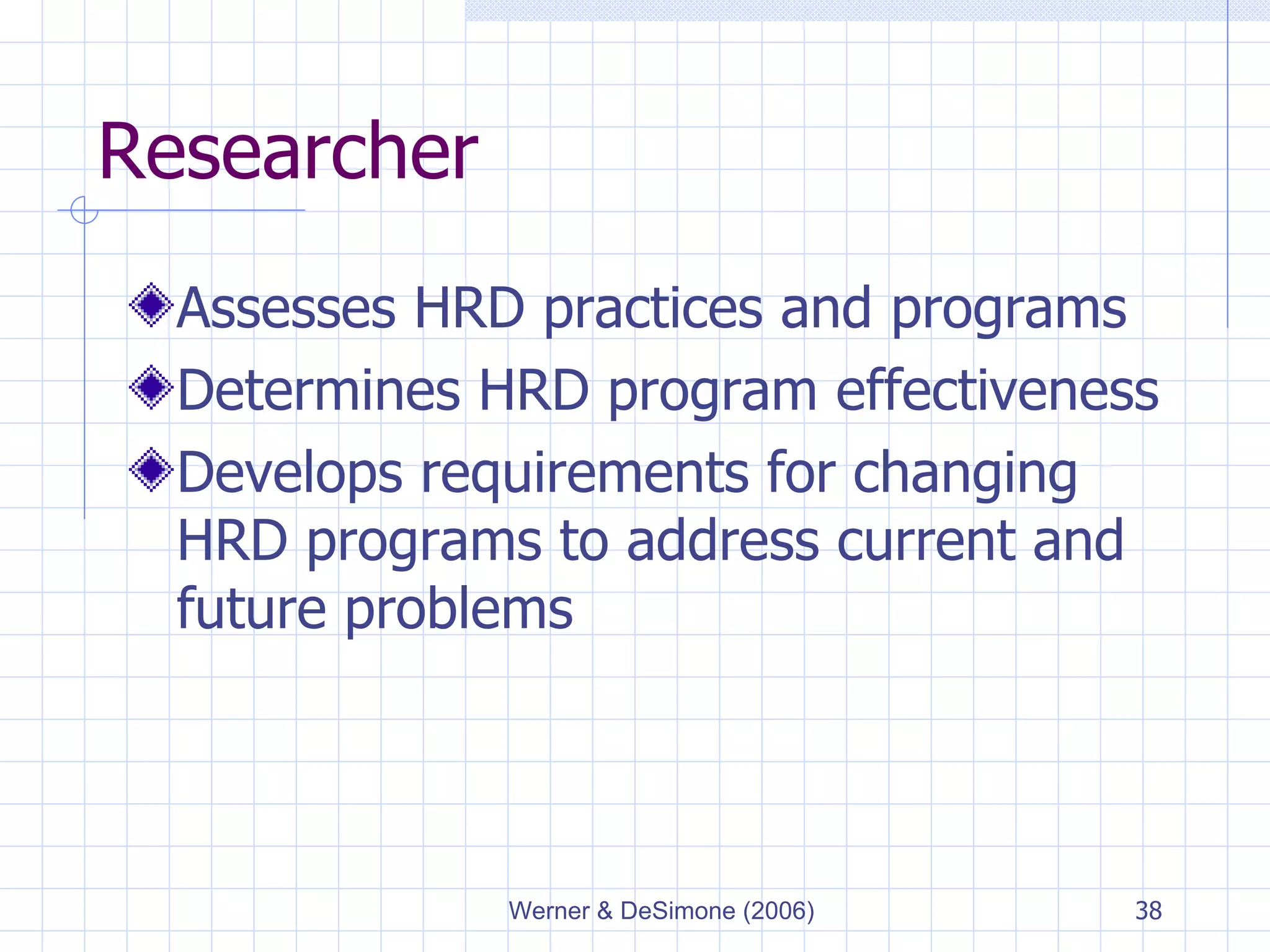 Researcher

Assesses HRD practices and programs

Determines HRD program effectiveness

Develops requirements for changing HRD programs to address current and future problems

Werner & DeSimone (2006)

38